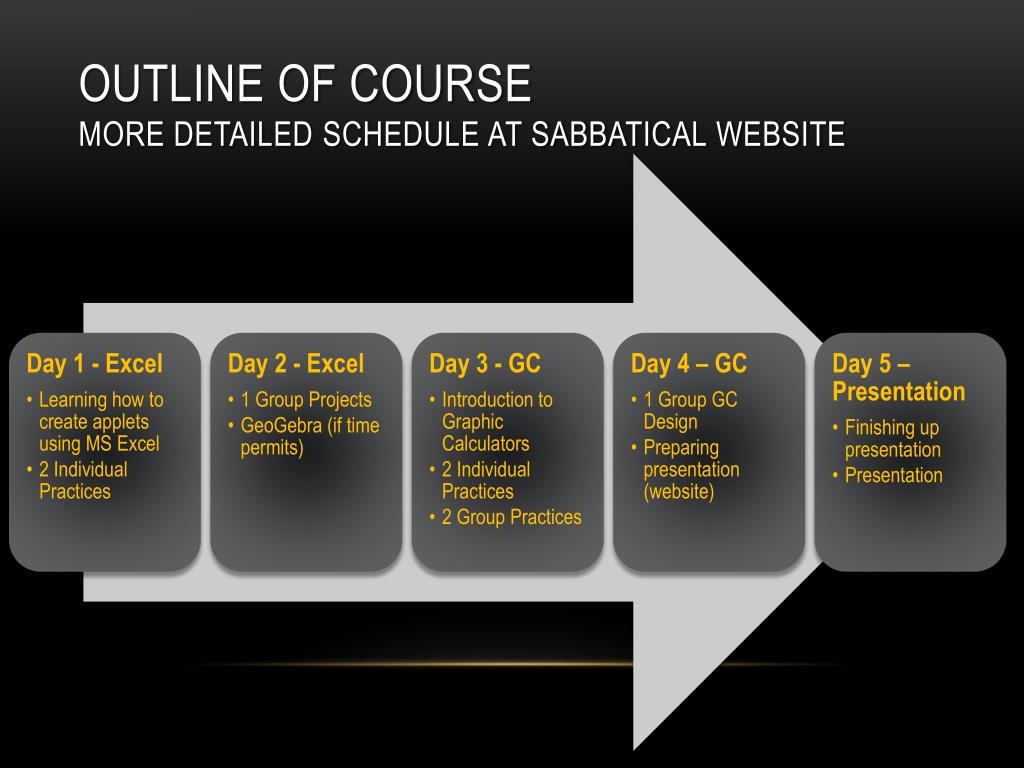 OUTLINE OF COURSE
MORE DETAILED SCHEDULE AT SABBATICAL WEBSITE

Day 1 - Excel
• Learning how to create applets using MS Excel
• 2 Individual Practices

Day 2 - Excel
• 1 Group Projects
• GeoGebra (if time permits)

Day 3 - GC
• Introduction to Graphic Calculators
• 2 Individual Practices
• 2 Group Practices

Day 4 – GC
• 1 Group GC Design
• Preparing presentation (website)

Day 5 – Presentation
• Finishing up presentation
• Presentation